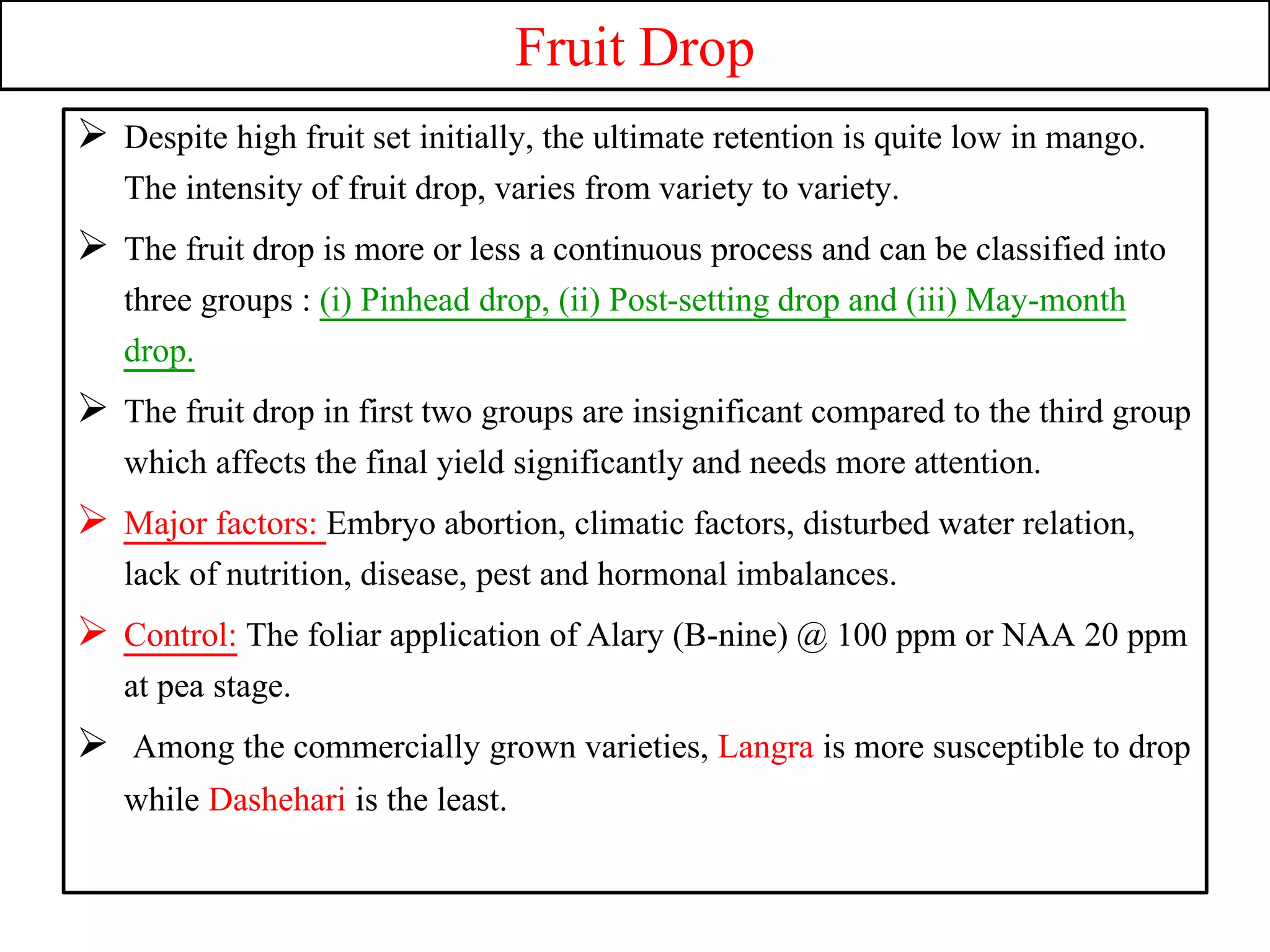 Fruit Drop

➢ Despite high fruit set initially, the ultimate retention is quite low in mango. The intensity of fruit drop, varies from variety to variety.

➢ The fruit drop is more or less a continuous process and can be classified into three groups : (i) Pinhead drop, (ii) Post-setting drop and (iii) May-month drop.

➢ The fruit drop in first two groups are insignificant compared to the third group which affects the final yield significantly and needs more attention.

➢ Major factors: Embryo abortion, climatic factors, disturbed water relation, lack of nutrition, disease, pest and hormonal imbalances.

➢ Control: The foliar application of Alary (B-nine) @ 100 ppm or NAA 20 ppm at pea stage.

➢ Among the commercially grown varieties, Langra is more susceptible to drop while Dashehari is the least.